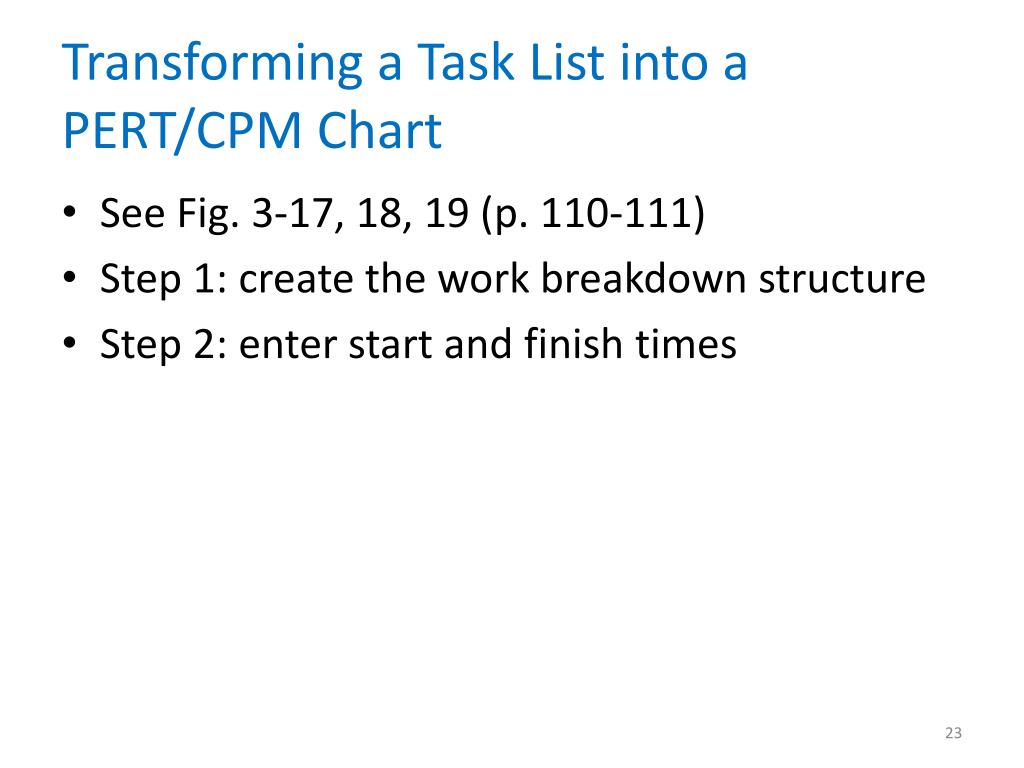 Transforming a Task List into a PERT/CPM Chart

• See Fig. 3-17, 18, 19 (p. 110-111)
• Step 1: create the work breakdown structure
• Step 2: enter start and finish times

23